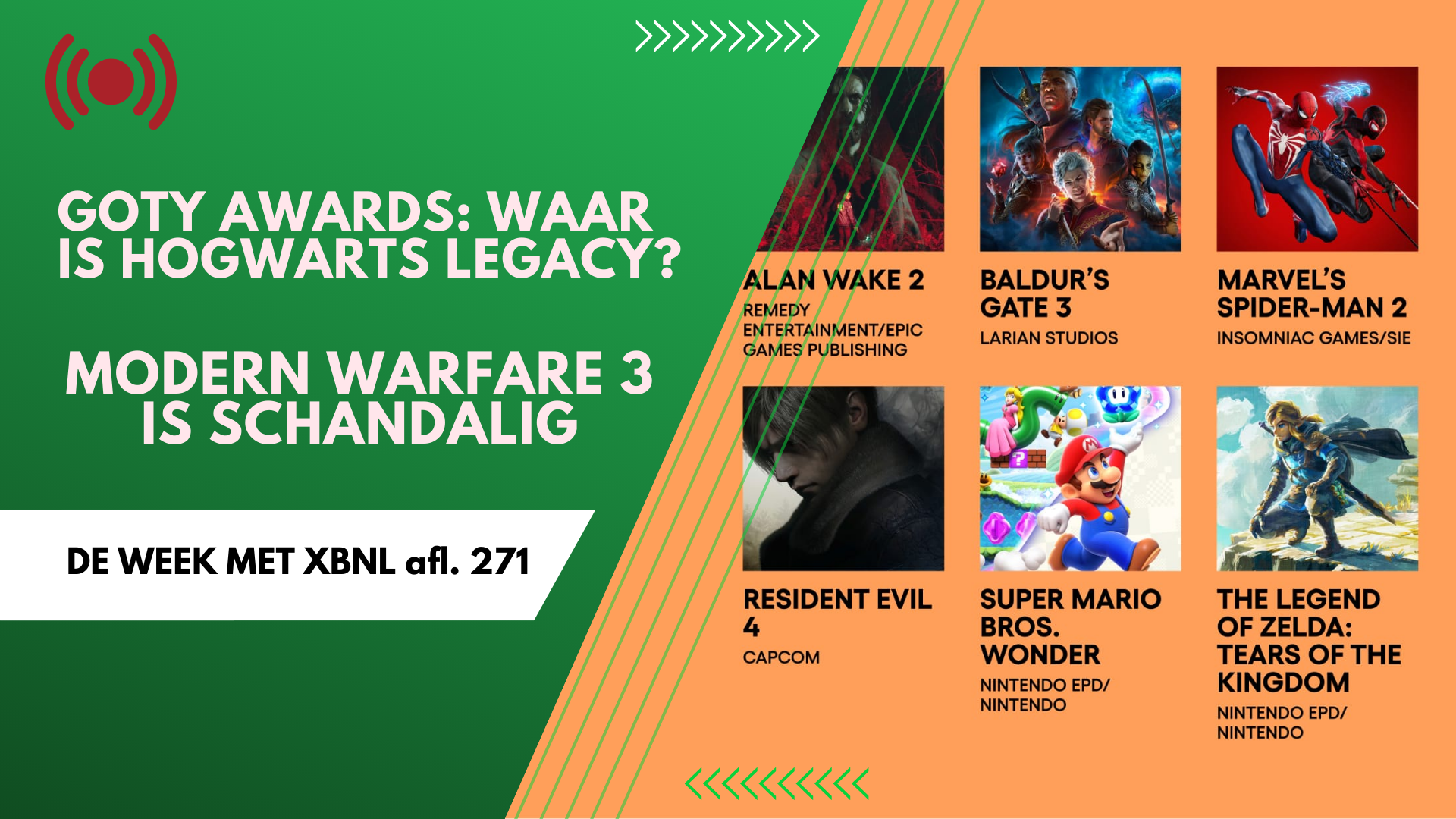 GOTY AWARDS: WAAR IS HOGWARTS LEGACY?

MODERN WARFARE 3 IS SCHANDALIG

DE WEEK MET XBNL afl. 271

ALAN WAKE 2
REMEDY ENTERTAINMENT/EPIC GAMES PUBLISHING

BALDUR'S GATE 3
LARIAN STUDIOS

MARVEL'S SPIDER-MAN 2
INSOMNIAC GAMES/SIE

RESIDENT EVIL 4
CAPCOM

SUPER MARIO BROS. WONDER
NINTENDO EPD/ NINTENDO

THE LEGEND OF ZELDA: TEARS OF THE KINGDOM
NINTENDO EPD/ NINTENDO